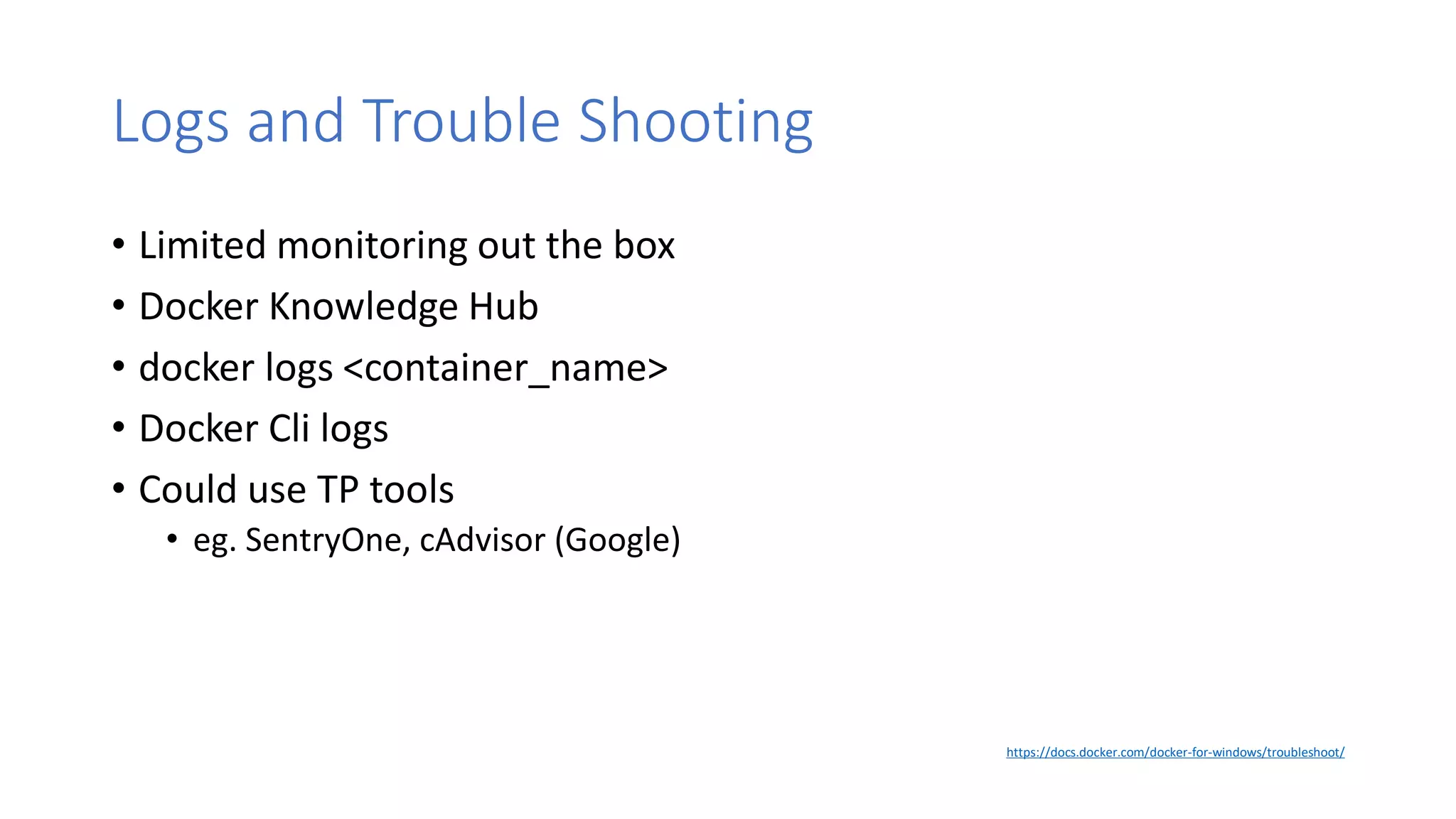 Logs and Trouble Shooting

• Limited monitoring out the box
• Docker Knowledge Hub
• docker logs <container_name>
• Docker Cli logs
• Could use TP tools
 • eg. SentryOne, cAdvisor (Google)

https://docs.docker.com/docker-for-windows/troubleshoot/